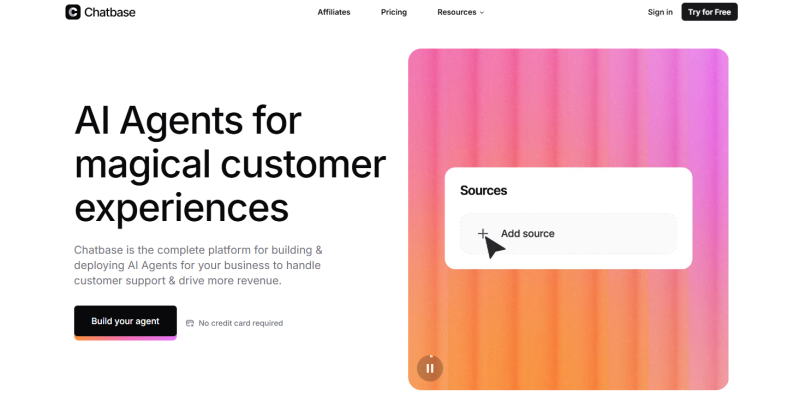 Chatbase

Affiliates Pricing Resources

Sign in Try for Free

AI Agents for magical customer experiences

Chatbase is the complete platform for building & deploying AI Agents for your business to handle customer support & drive more revenue.

Build your agent

No credit card required

Sources

+ Add source